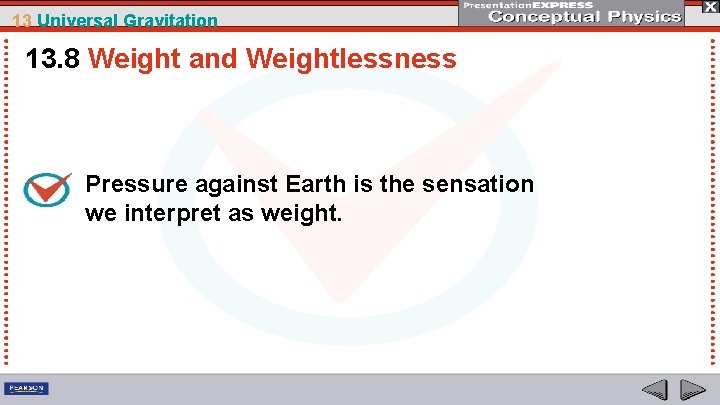 13 Universal Gravitation

PresentationEXPRESS
Conceptual Physics

X

13.8 Weight and Weightlessness

Pressure against Earth is the sensation we interpret as weight.

PEARSON